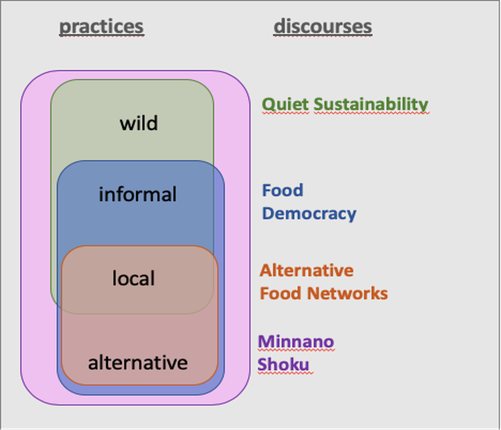 practices

discourses

wild

informal

local

alternative

Quiet Sustainability

Food Democracy

Alternative Food Networks

Minnano Shoku